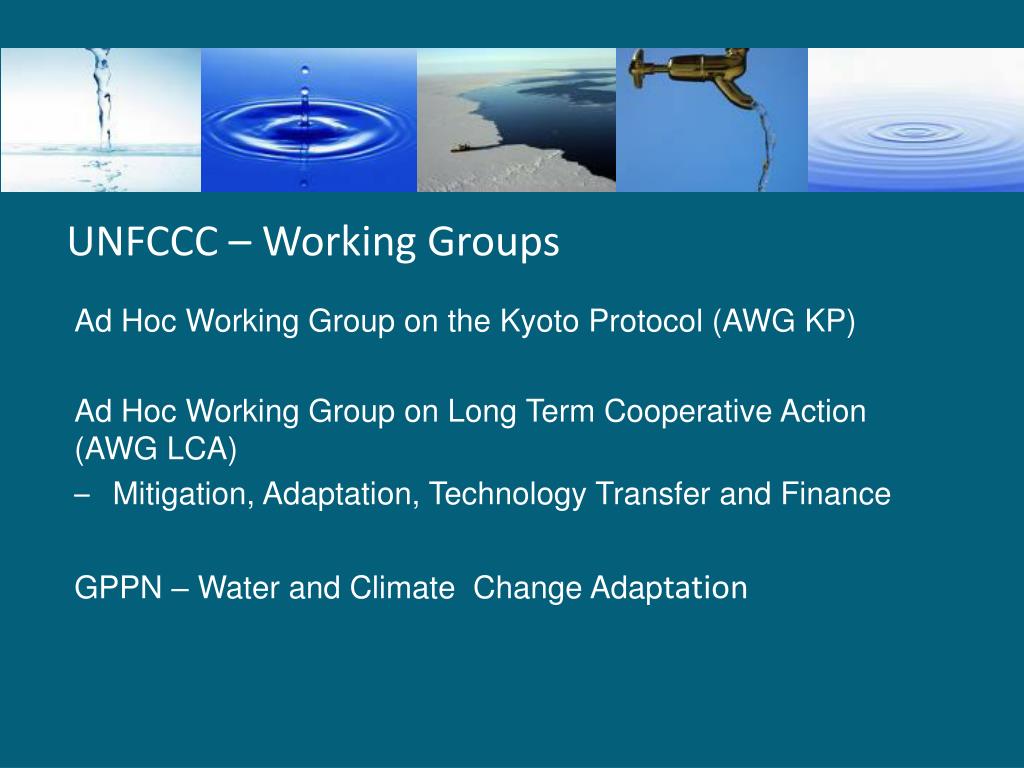 UNFCCC – Working Groups

Ad Hoc Working Group on the Kyoto Protocol (AWG KP)

Ad Hoc Working Group on Long Term Cooperative Action (AWG LCA)

– Mitigation, Adaptation, Technology Transfer and Finance

GPPN – Water and Climate Change Adaptation